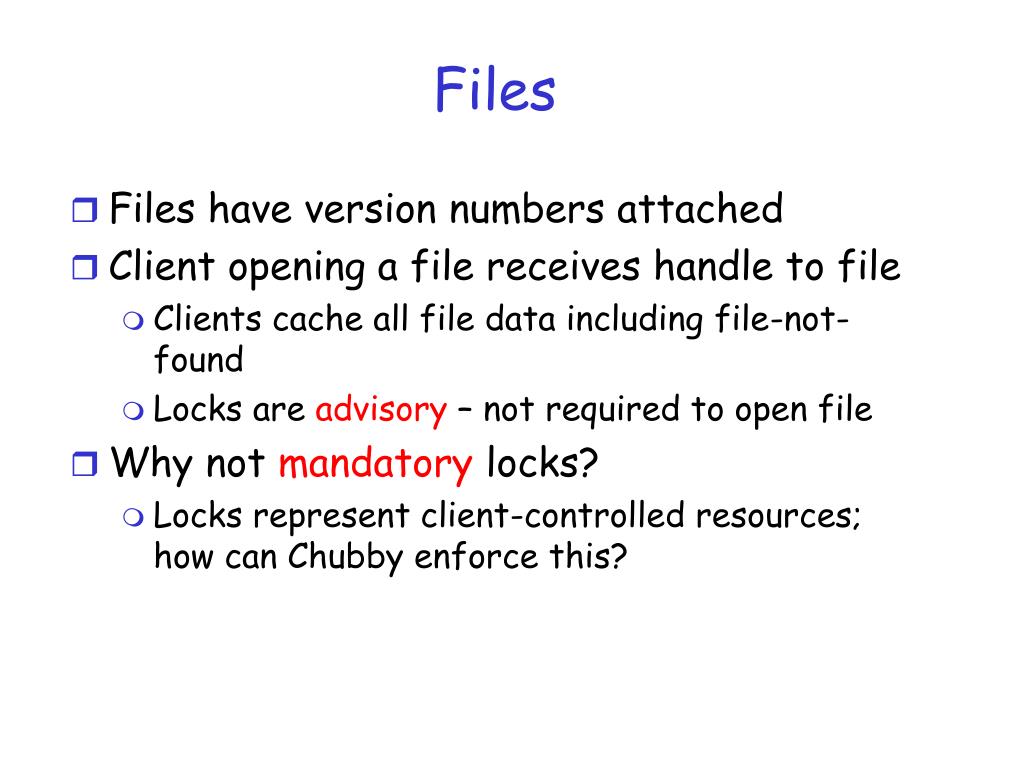 Files

Files have version numbers attached

Client opening a file receives handle to file

Clients cache all file data including file-not-found

Locks are advisory – not required to open file

Why not mandatory locks?

Locks represent client-controlled resources; how can Chubby enforce this?